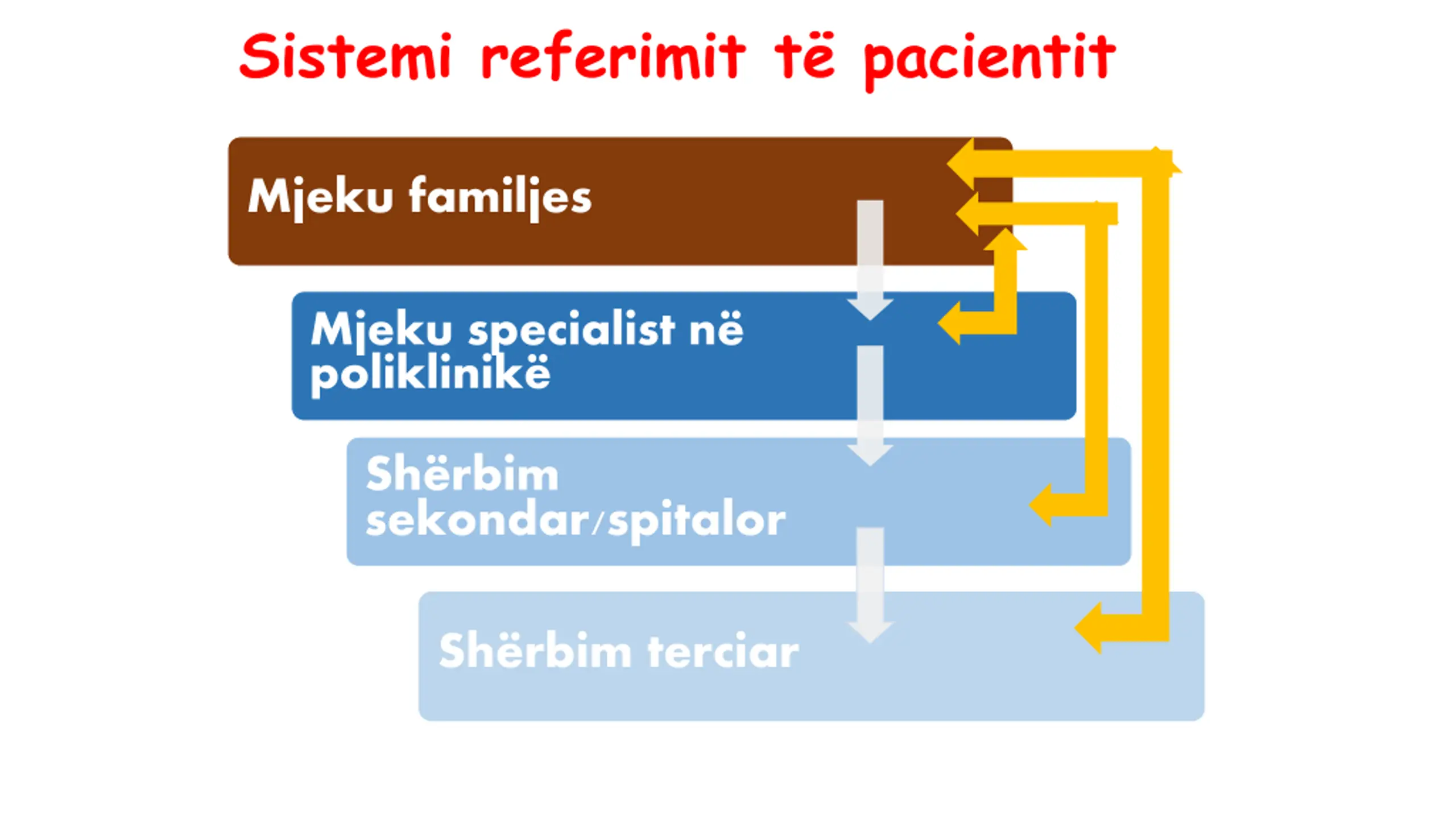 Sistemi referimit të pacientit

Mjeku familjes

Mjeku specialist në poliklinikë

Shërbim sekondar/spitalor

Shërbim terciar